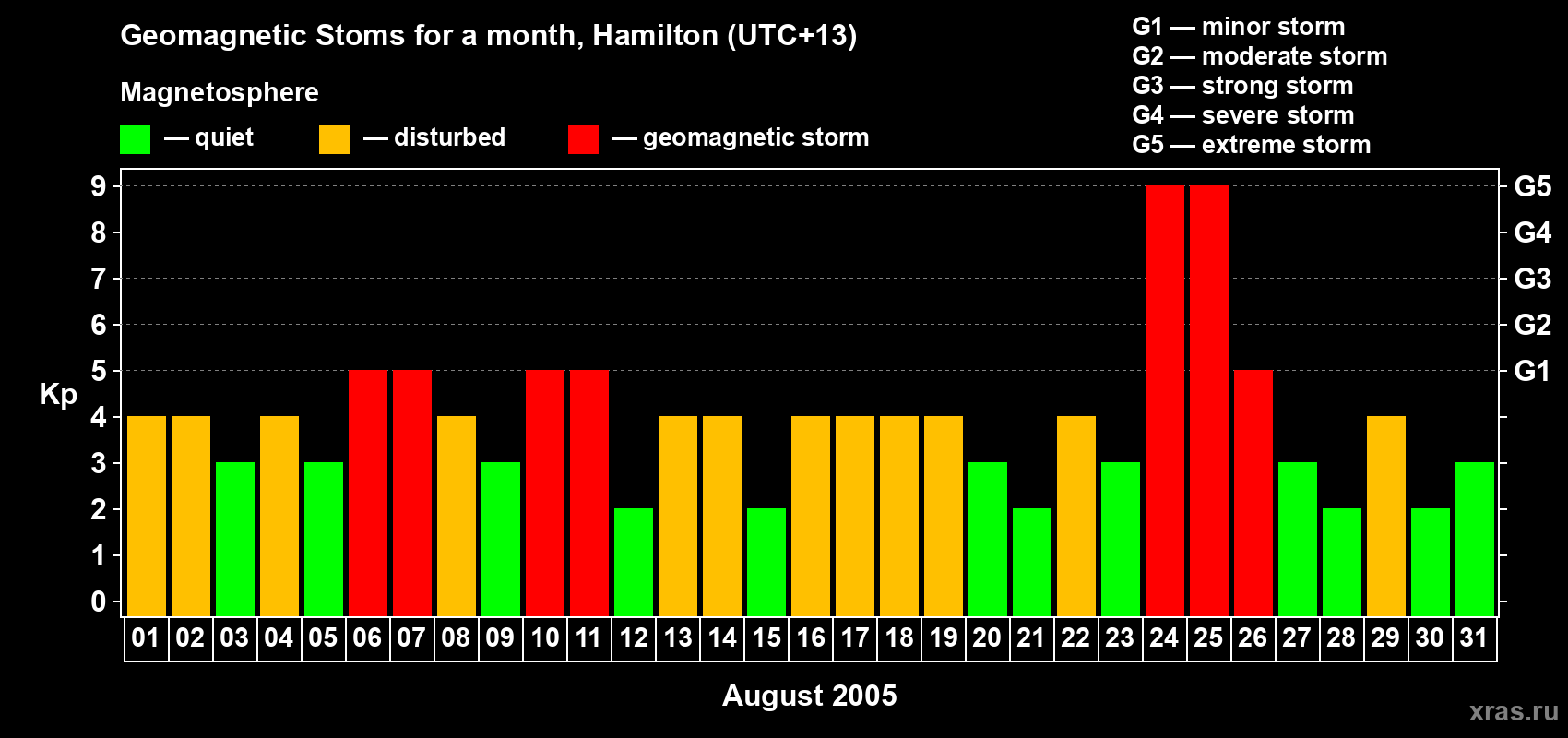 Geomagnetic Stoms for a month, Hamilton (UTC+13)

Magnetosphere

— quiet — disturbed — geomagnetic storm

G1 — minor storm
G2 — moderate storm
G3 — strong storm
G4 — severe storm
G5 — extreme storm

Kp

9
8
7
6
5
4
3
2
1
0

G5
G4
G3
G2
G1

01 02 03 04 05 06 07 08 09 10 11 12 13 14 15 16 17 18 19 20 21 22 23 24 25 26 27 28 29 30 31

August 2005

xras.ru